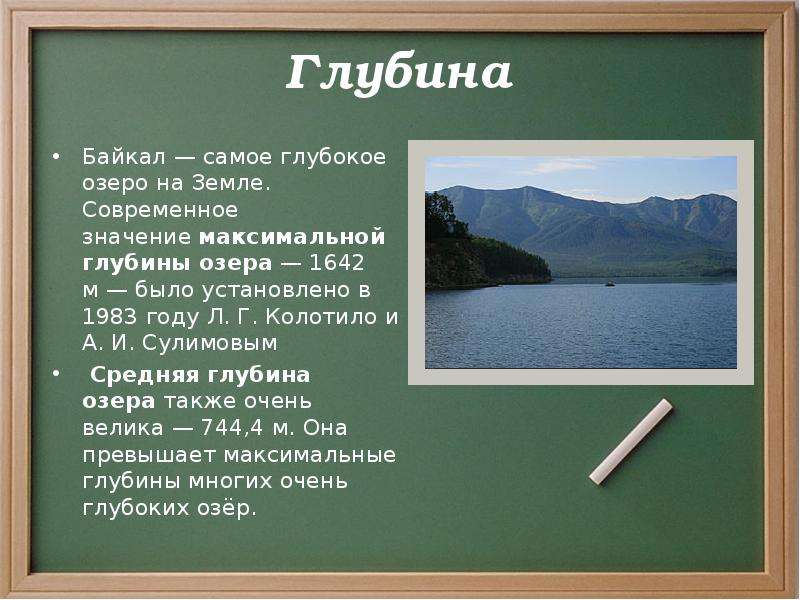 Глубина

• Байкал — самое глубокое озеро на Земле. Современное значение максимальной глубины озера — 1642 м — было установлено в 1983 году Л. Г. Колотило и А. И. Сулимовым

• Средняя глубина озера также очень велика — 744,4 м. Она превышает максимальные глубины многих очень глубоких озёр.